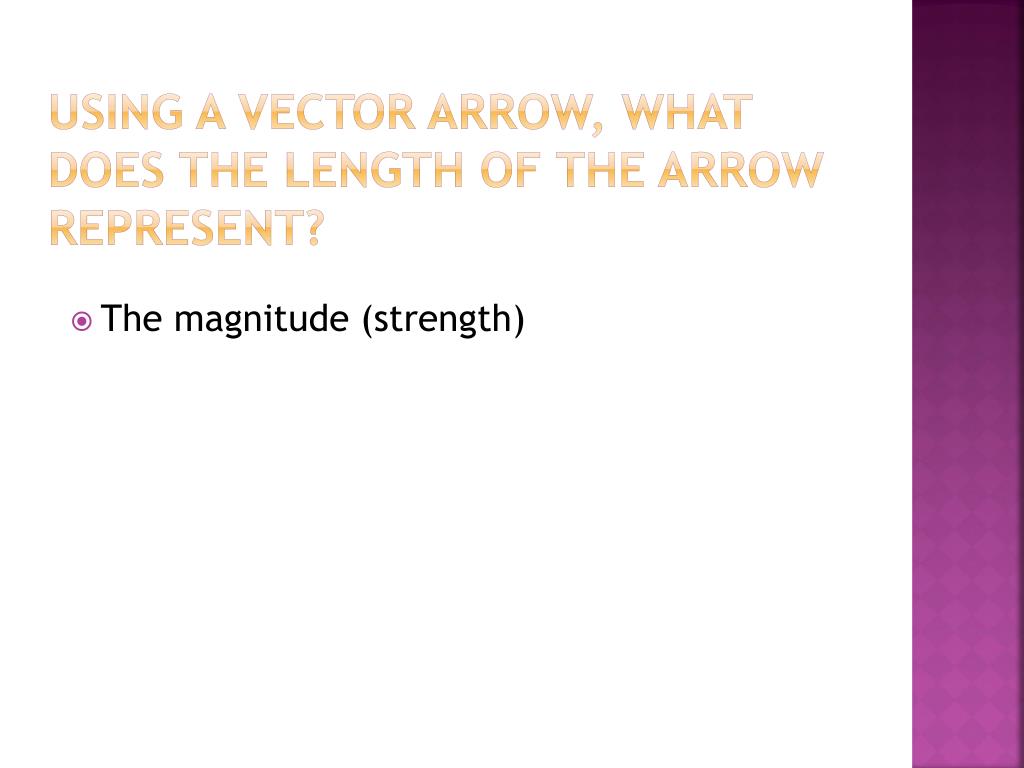 USING A VECTOR ARROW, WHAT DOES THE LENGTH OF THE ARROW REPRESENT?

The magnitude (strength)